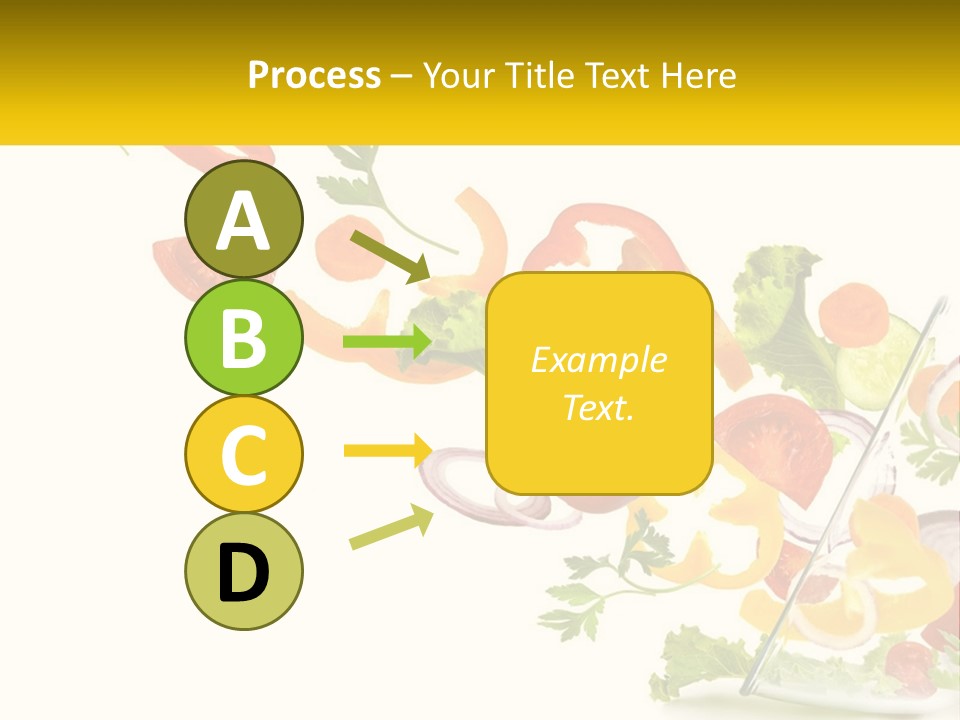 Process – Your Title Text Here

A

B

C

D

Example Text.